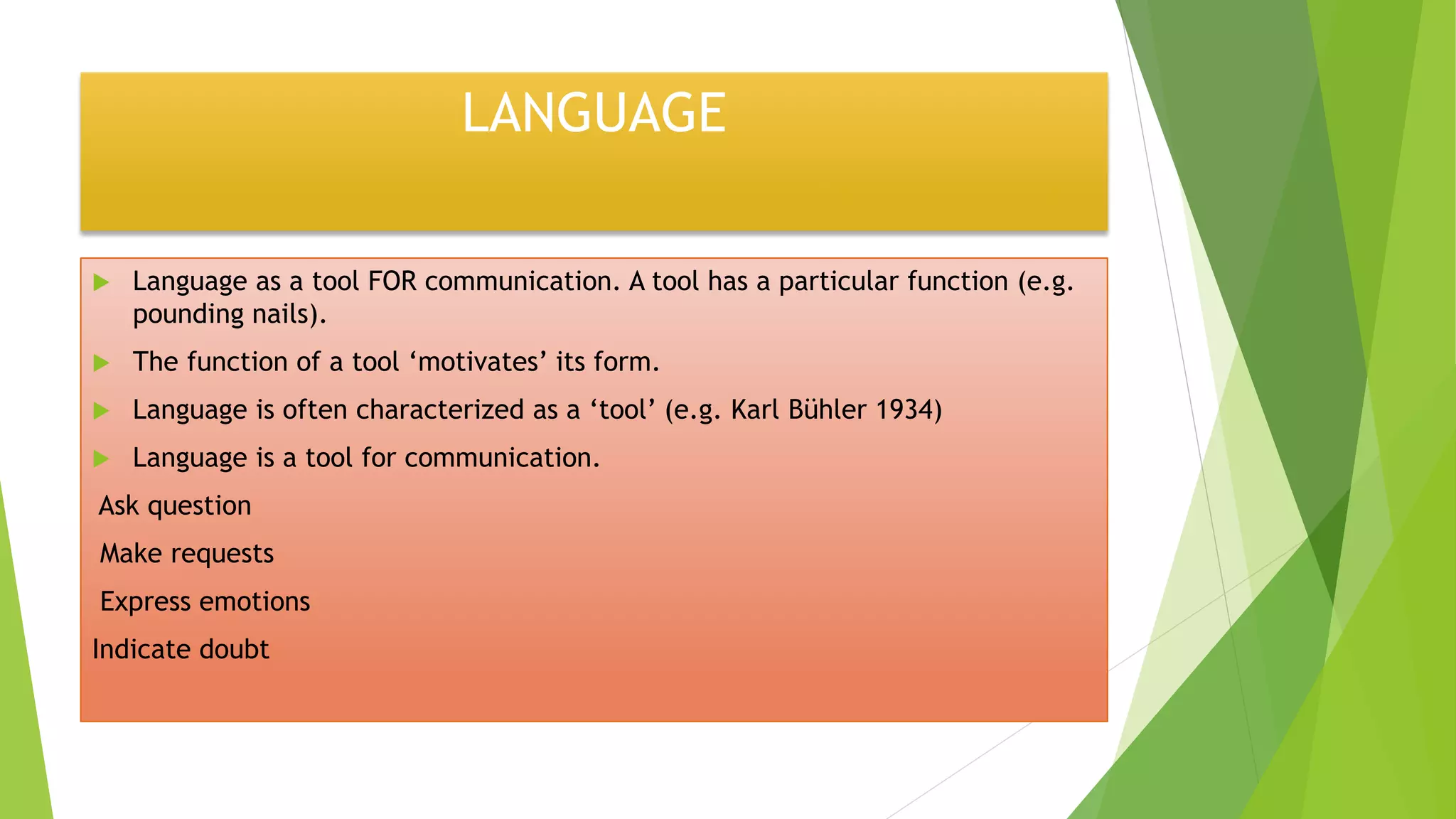 LANGUAGE

Language as a tool FOR communication. A tool has a particular function (e.g. pounding nails).

The function of a tool ‘motivates’ its form.

Language is often characterized as a ‘tool’ (e.g. Karl Bühler 1934)

Language is a tool for communication.

Ask question

Make requests

Express emotions

Indicate doubt